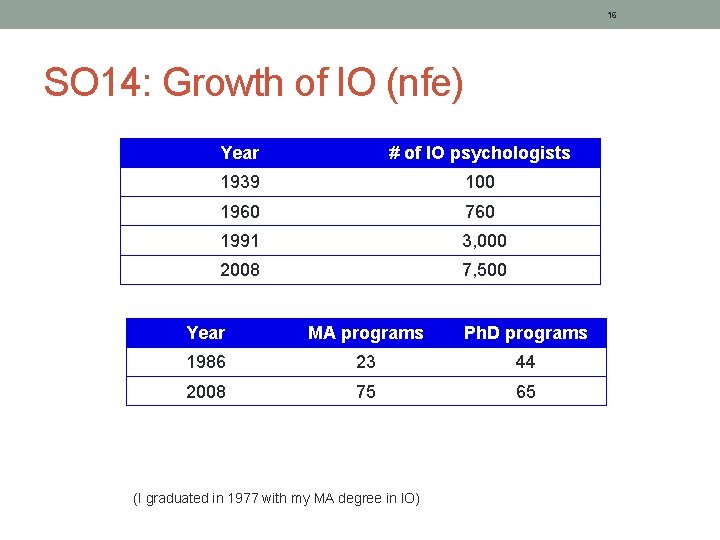 16

SO14: Growth of IO (nfe)

| Year | # of IO psychologists |
|---|---|
| 1939 | 100 |
| 1960 | 760 |
| 1991 | 3,000 |
| 2008 | 7,500 |

| Year | MA programs | PhD programs |
|---|---|---|
| 1986 | 23 | 44 |
| 2008 | 75 | 65 |

(I graduated in 1977 with my MA degree in IO)